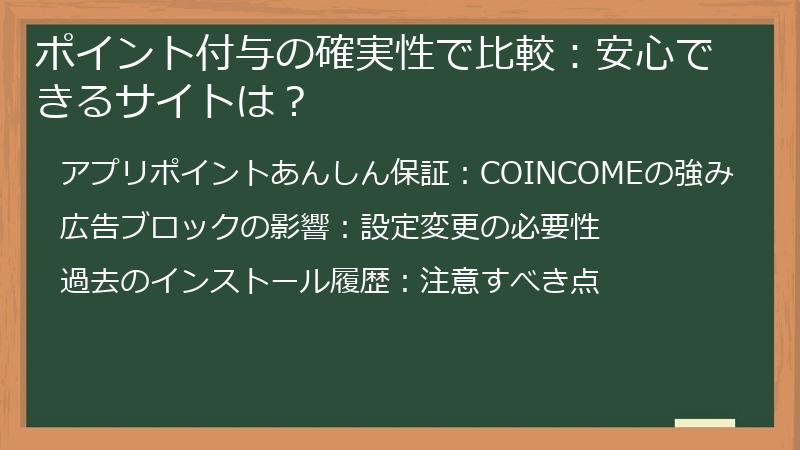 ポイント付与の確実性で比較：安心できるサイトは？

アプリポイントあんしん保証：COINCOMEの強み

広告ブロックの影響：設定変更の必要性

過去のインストール履歴：注意すべき点